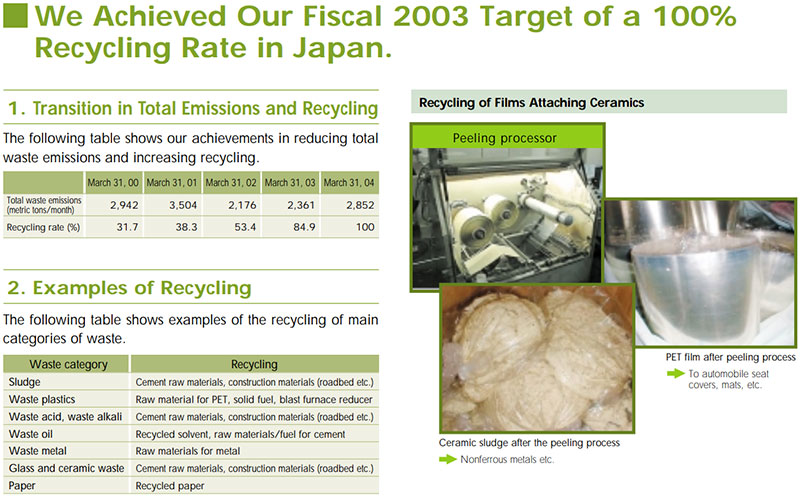 We Achieved Our Fiscal 2003 Target of a 100% Recycling Rate in Japan.

1. Transition in Total Emissions and Recycling

The following table shows our achievements in reducing total waste emissions and increasing recycling.

| | March 31, 00 | March 31, 01 | March 31, 02 | March 31, 03 | March 31, 04 |
|---|---|---|---|---|---|
| Total waste emissions (metric tons/month) | 2,942 | 3,504 | 2,176 | 2,361 | 2,852 |
| Recycling rate (%) | 31.7 | 38.3 | 53.4 | 84.9 | 100 |

2. Examples of Recycling

The following table shows examples of the recycling of main categories of waste.

| Waste category | Recycling |
|---|---|
| Sludge | Cement raw materials, construction materials (roadbed etc.) |
| Waste plastics | Raw material for PET, solid fuel, blast furnace reducer |
| Waste acid, waste alkali | Cement raw materials, construction materials (roadbed etc.) |
| Waste oil | Recycled solvent, raw materials/fuel for cement |
| Waste metal | Raw materials for metal |
| Glass and ceramic waste | Cement raw materials, construction materials (roadbed etc.) |
| Paper | Recycled paper |

Recycling of Films Attaching Ceramics

Peeling processor

PET film after peeling process

To automobile seat covers, mats, etc.

Ceramic sludge after the peeling process

Nonferrous metals etc.